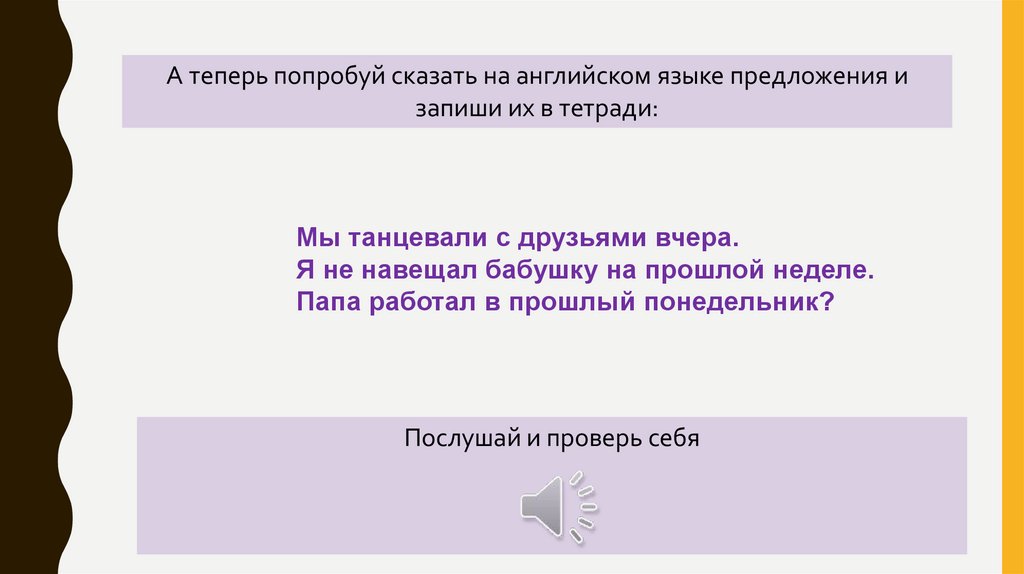 А теперь попробуй сказать на английском языке предложения и запиши их в тетради:

Мы танцевали с друзьями вчера.
Я не навещал бабушку на прошлой неделе.
Папа работал в прошлый понедельник?

Послушай и проверь себя